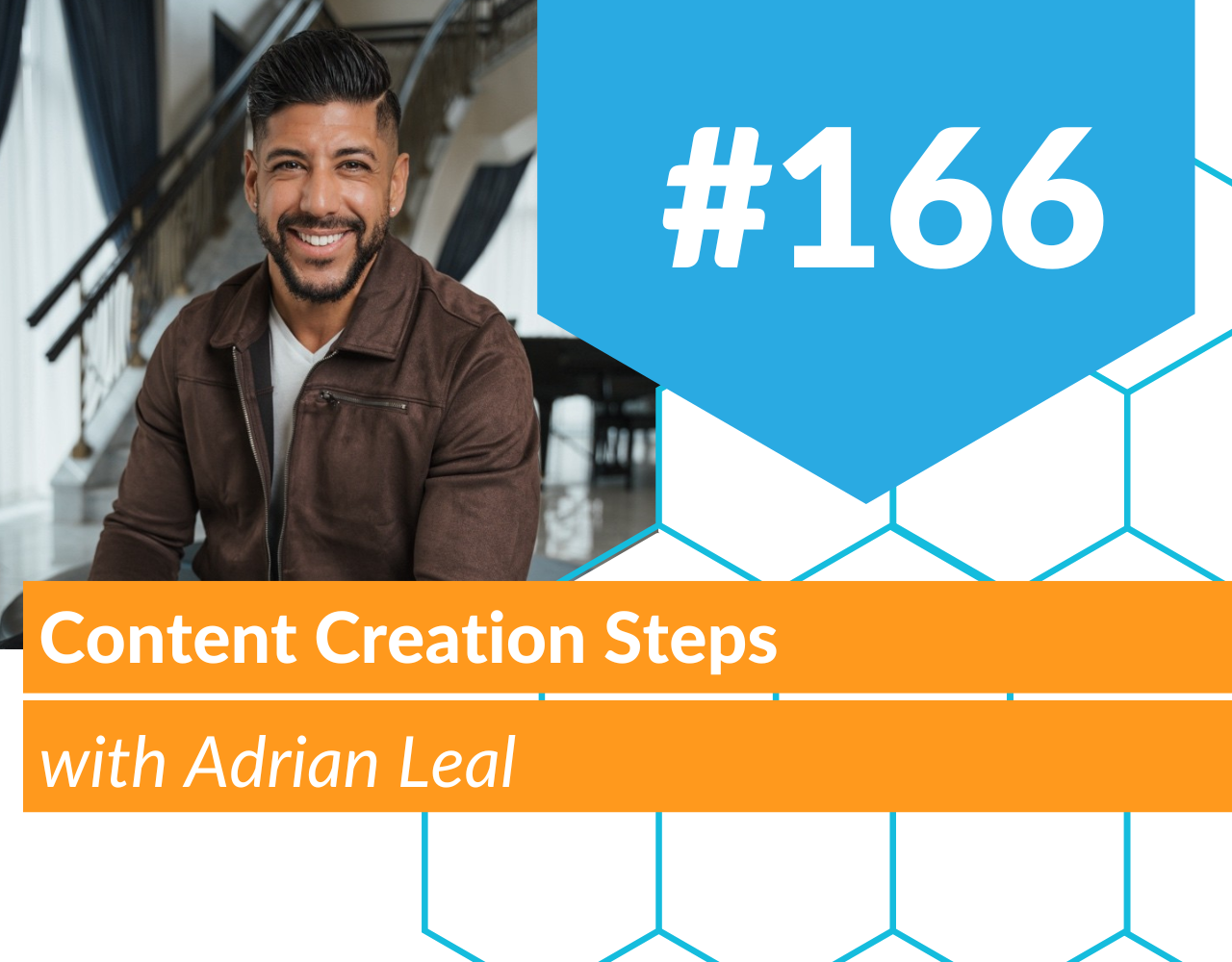 #166

Content Creation Steps

with Adrian Leal